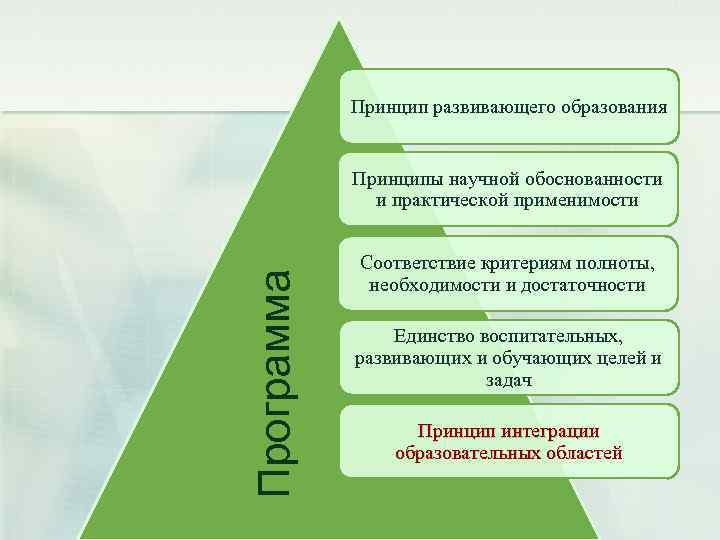 Программа

Принцип развивающего образования

Принципы научной обоснованности и практической применимости

Соответствие критериям полноты, необходимости и достаточности

Единство воспитательных, развивающих и обучающих целей и задач

Принцип интеграции образовательных областей